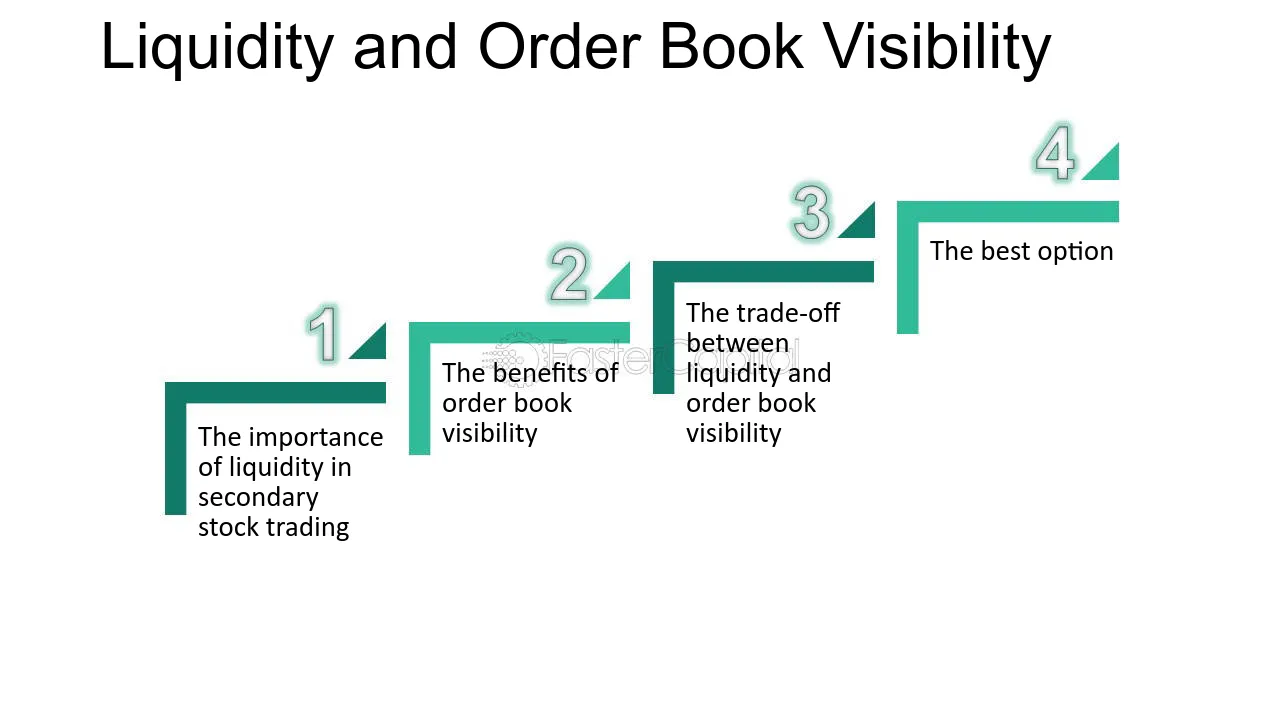 Liquidity and Order Book Visibility

1

The importance of liquidity in secondary stock trading

2

The benefits of order book visibility

3

The trade-off between liquidity and order book visibility

4

The best option

FasterCapital